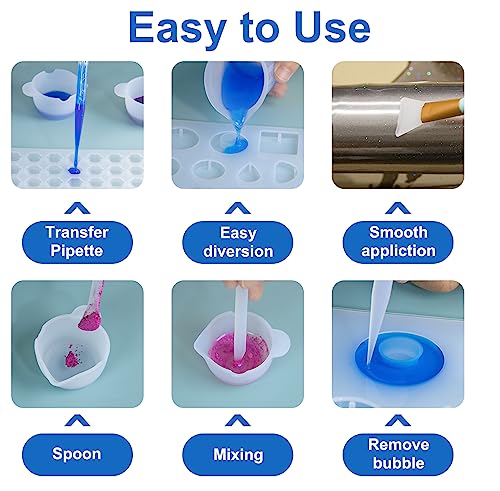 Easy to Use

Transfer Pipette

Easy diversion

Smooth appliction

Spoon

Mixing

Remove bubble